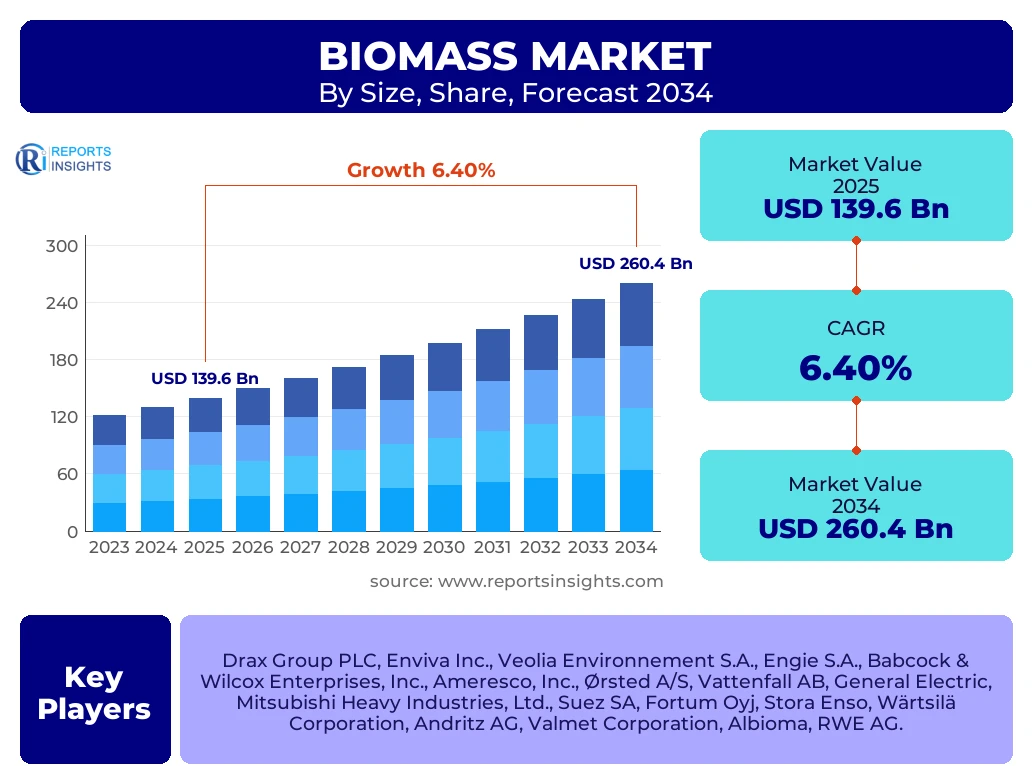 BIOMASS MARKET
By Size, Share, Forecast 2034

REPORTS INSIGHTS

Growth 6.40%

USD 260.4 Bn

USD 139.6 Bn

300
240
180
120
60
0

2023 2024 2025 2026 2027 2028 2029 2030 2031 2032 2033 2034

source: www.reportsinsights.com

Market Value
2025
USD 139.6 Bn

CAGR
6.40%

Market Value
2034
USD 260.4 Bn

Key Players

Drax Group PLC, Enviva Inc., Veolia Environnement S.A., Engie S.A., Babcock & Wilcox Enterprises, Inc., Ameresco, Inc., Ørsted A/S, Vattenfall AB, General Electric, Mitsubishi Heavy Industries, Ltd., Suez SA, Fortum Oyj, Stora Enso, Wärtsilä Corporation, Andritz AG, Valmet Corporation, Albioma, RWE AG.